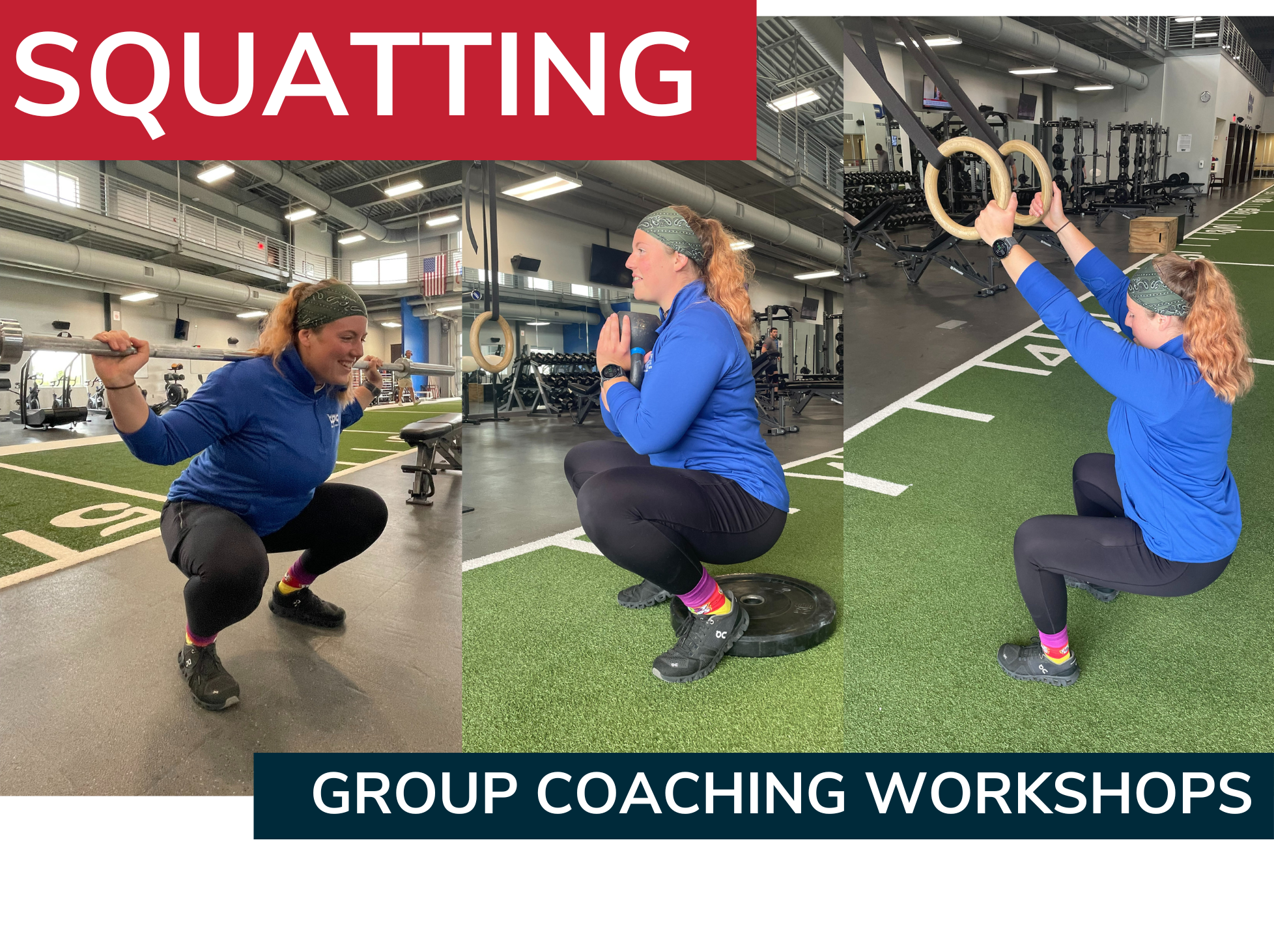 SQUATTING

GROUP COACHING WORKSHOPS